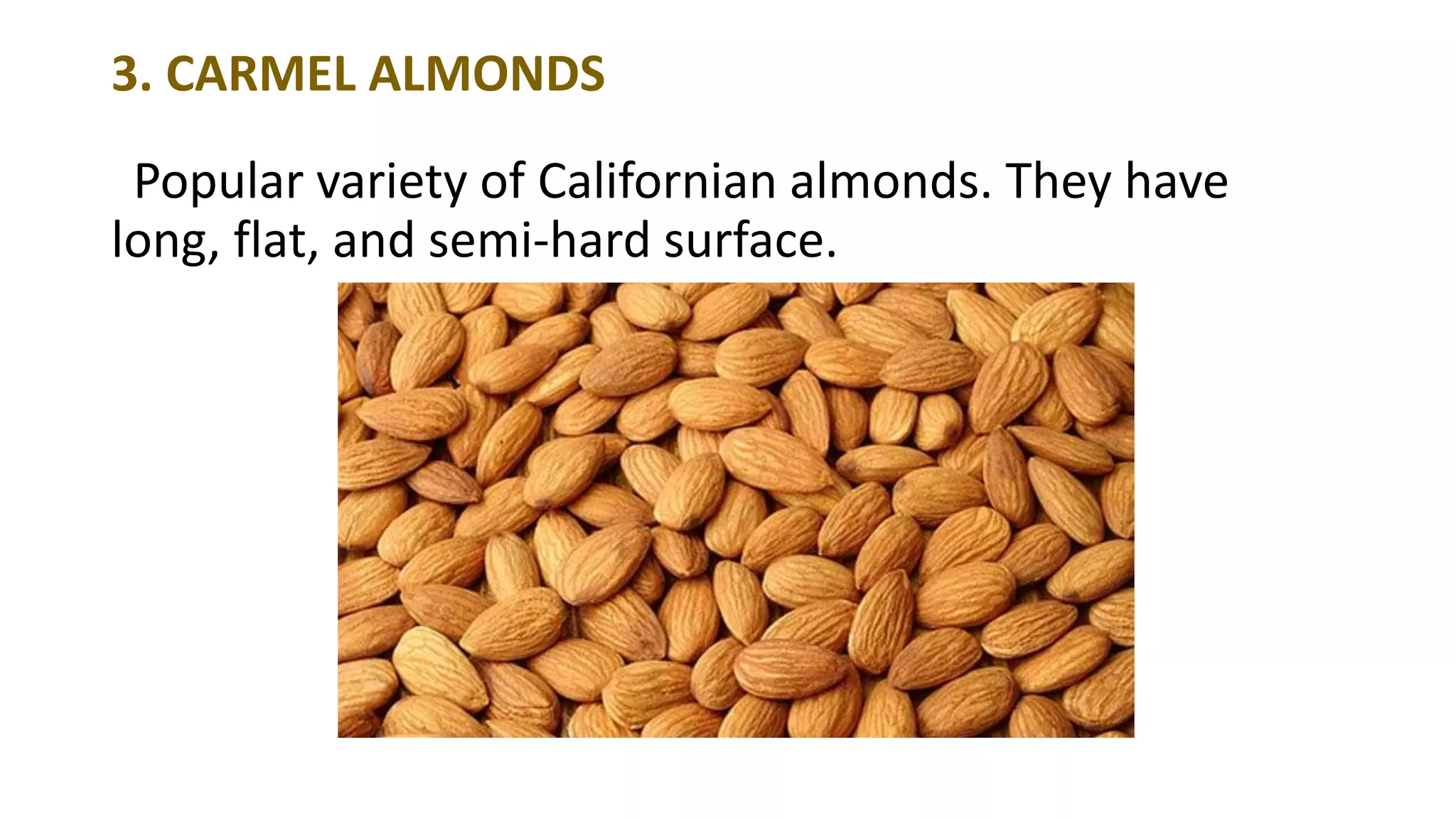 3. CARMEL ALMONDS

Popular variety of Californian almonds. They have long, flat, and semi-hard surface.